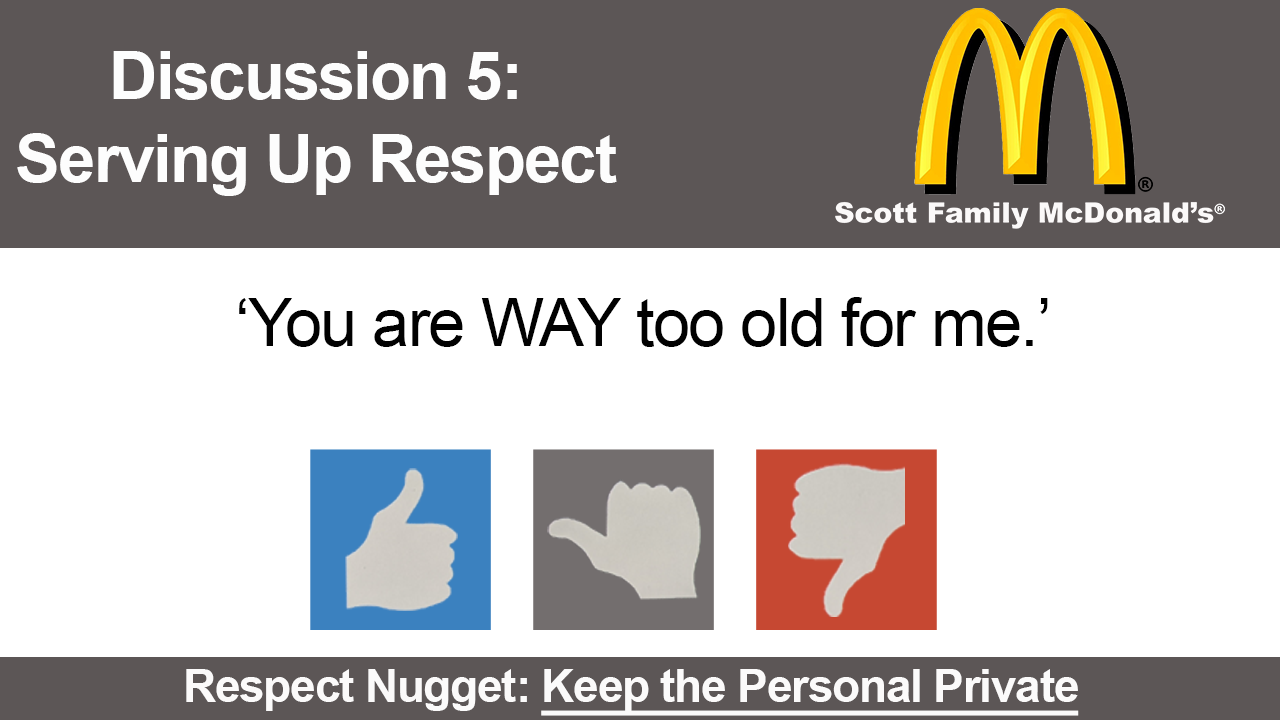 Discussion 5:
Serving Up Respect

®
Scott Family McDonald's®

'You are WAY too old for me.'

Respect Nugget: Keep the Personal Private